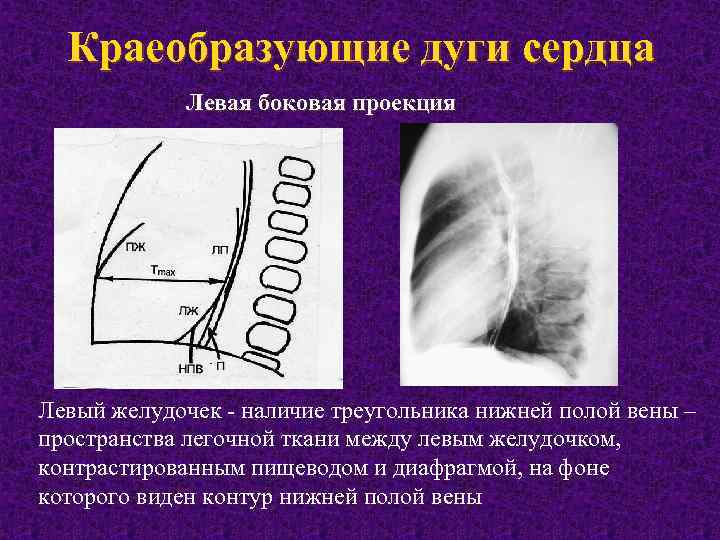 Краеобразующие дуги сердца

Левая боковая проекция

ПЖ

ЛП

$T_{max}$

ЛЖ

НПВ

П

Левый желудочек - наличие треугольника нижней полой вены – пространства легочной ткани между левым желудочком, контрастированным пищеводом и диафрагмой, на фоне которого виден контур нижней полой вены